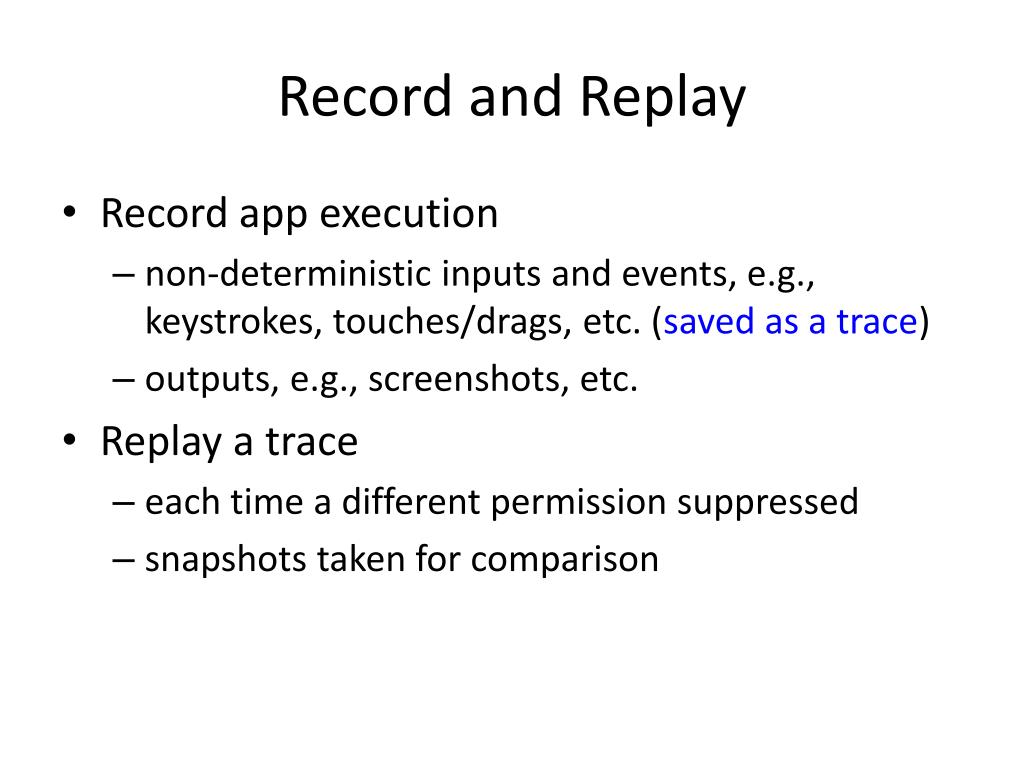 Record and Replay

• Record app execution
– non-deterministic inputs and events, e.g., keystrokes, touches/drags, etc. (saved as a trace)
– outputs, e.g., screenshots, etc.
• Replay a trace
– each time a different permission suppressed
– snapshots taken for comparison